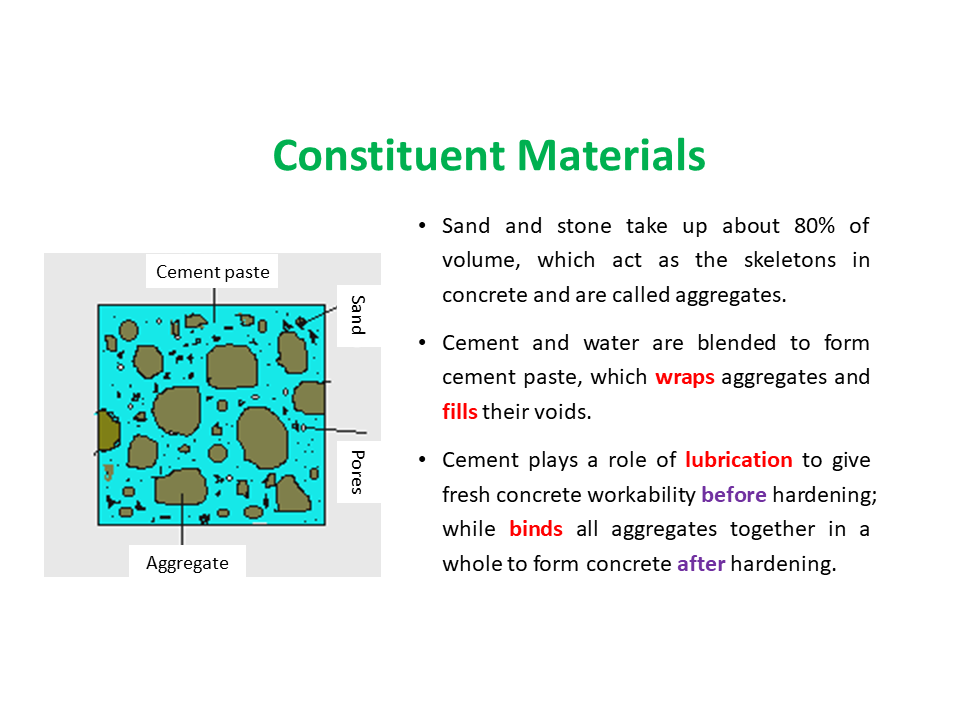 Constituent Materials

Cement paste

Sand

Pores

Aggregate

• Sand and stone take up about 80% of volume, which act as the skeletons in concrete and are called aggregates.

• Cement and water are blended to form cement paste, which wraps aggregates and fills their voids.

• Cement plays a role of lubrication to give fresh concrete workability before hardening; while binds all aggregates together in a whole to form concrete after hardening.